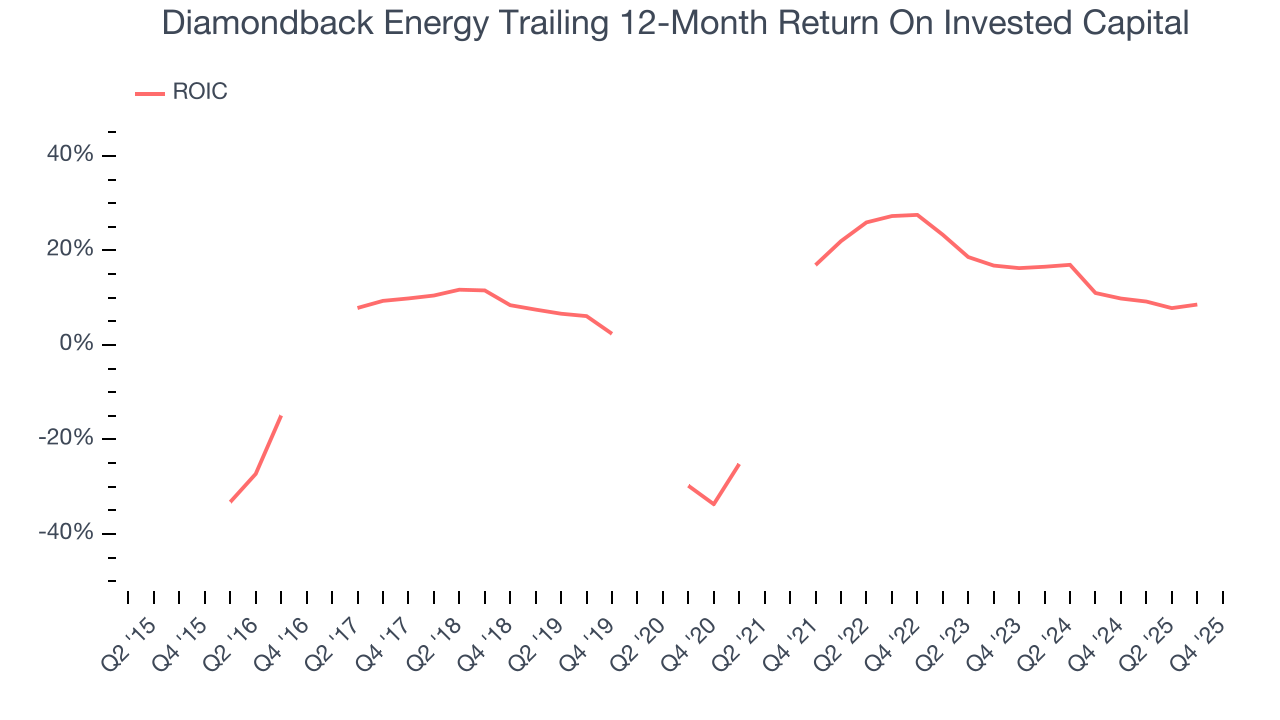 Diamondback Energy Trailing 12-Month Return On Invested Capital

ROIC

40%
20%
0%
-20%
-40%

Q2 '15
Q4 '15
Q2 '16
Q4 '16
Q2 '17
Q4 '17
Q2 '18
Q4 '18
Q2 '19
Q4 '19
Q2 '20
Q4 '20
Q2 '21
Q4 '21
Q2 '22
Q4 '22
Q2 '23
Q4 '23
Q2 '24
Q4 '24
Q2 '25
Q4 '25